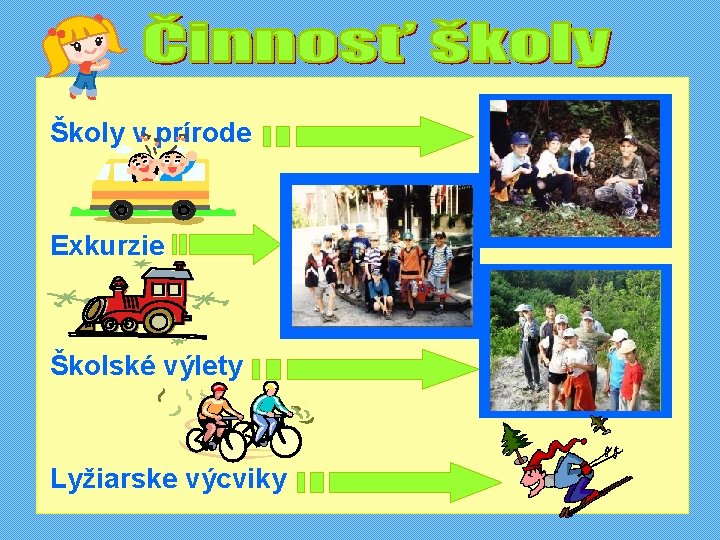 Činnosť školy

Školy v prírode

Exkurzie

Školské výlety

Lyžiarske výcviky